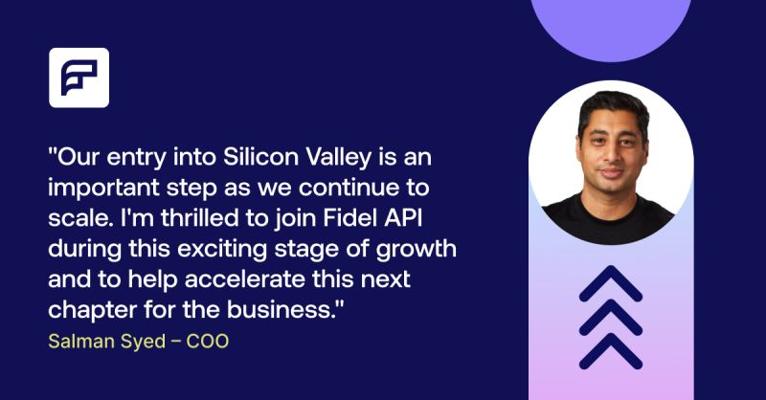 "Our entry into Silicon Valley is an important step as we continue to scale. I'm thrilled to join Fidel API during this exciting stage of growth and to help accelerate this next chapter for the business."

Salman Syed – COO